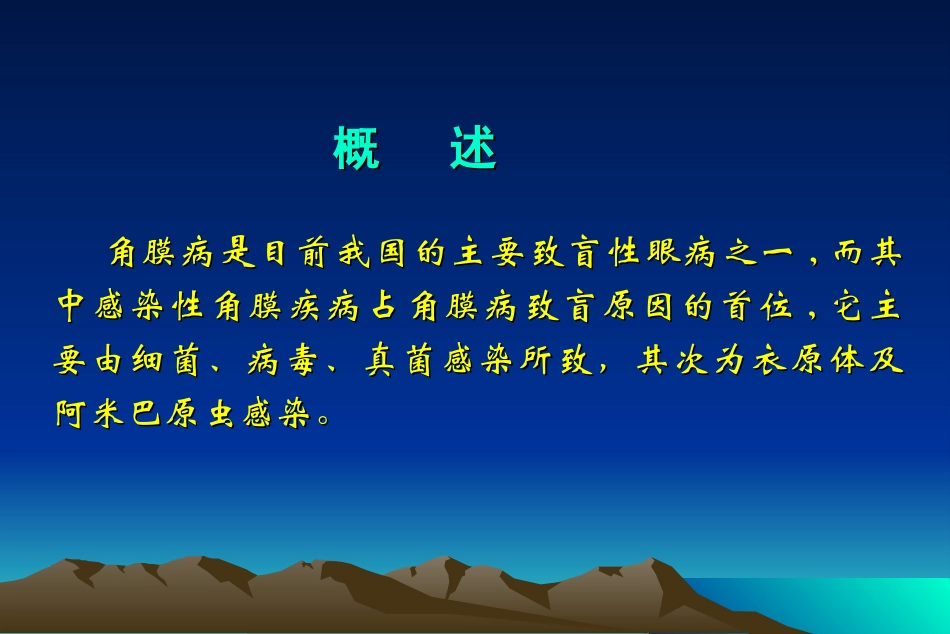 概　述

角膜病是目前我国的主要致盲性眼病之一，而其中感染性角膜疾病占角膜病致盲原因的首位，它主要由细菌、病毒、真菌感染所致，其次为衣原体及阿米巴原虫感染。